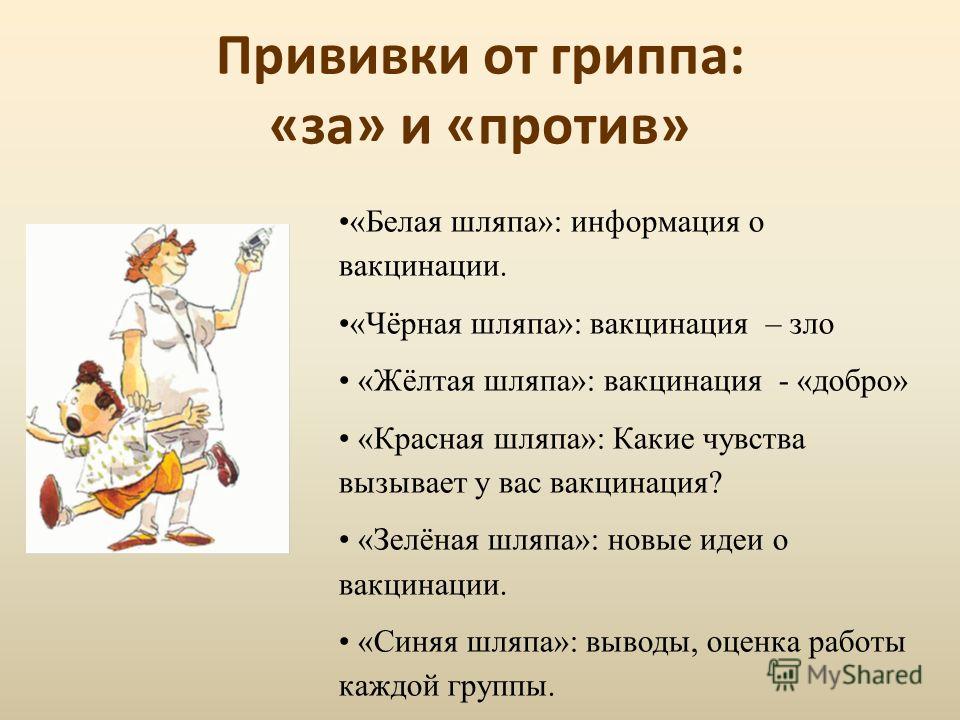 Прививки от гриппа: «за» и «против»

•«Белая шляпа»: информация о вакцинации.

•«Чёрная шляпа»: вакцинация – зло

• «Жёлтая шляпа»: вакцинация - «добро»

• «Красная шляпа»: Какие чувства вызывает у вас вакцинация?

• «Зелёная шляпа»: новые идеи о вакцинации.

• «Синяя шляпа»: выводы, оценка работы каждой группы.

MyShared